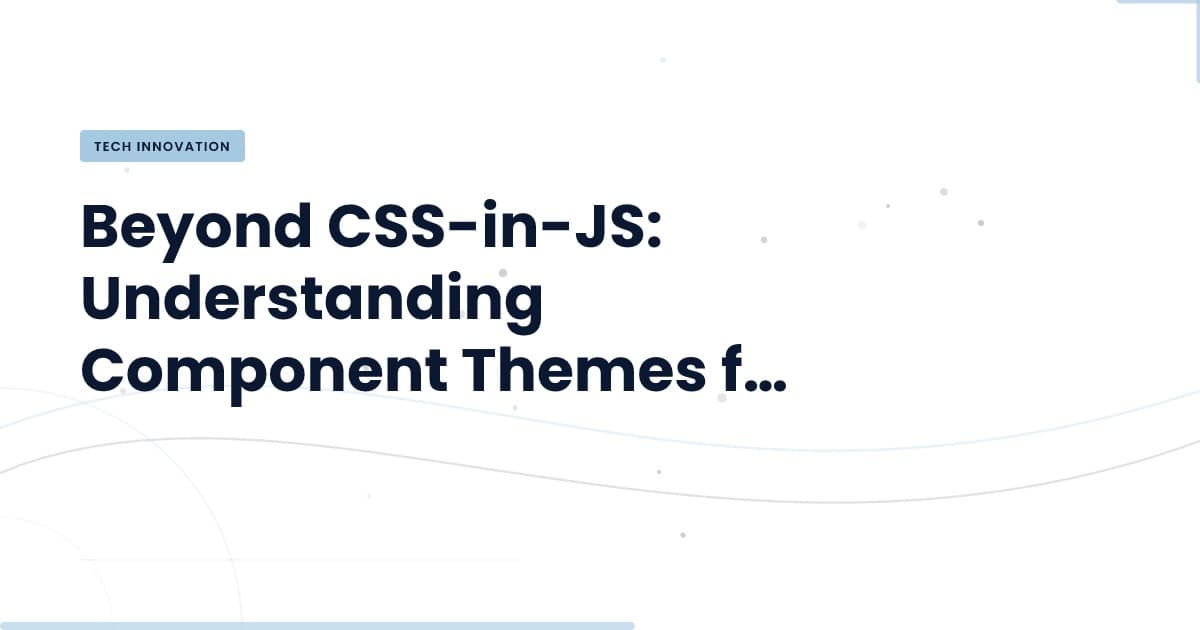 TECH INNOVATION

Beyond CSS-in-JS: Understanding Component Themes f...